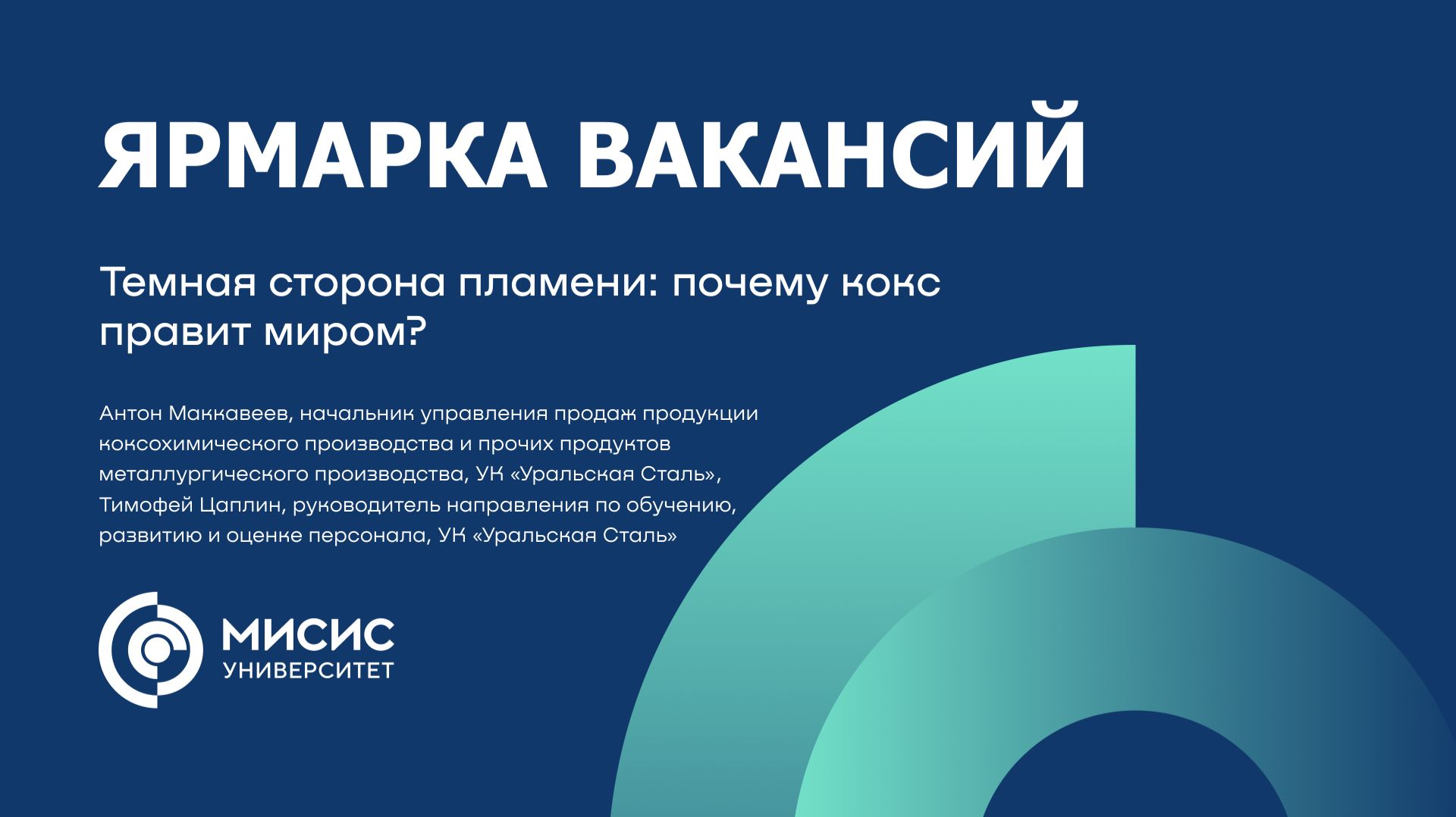 ЯРМАРКА ВАКАНСИЙ

Темная сторона пламени: почему кокс правит миром?

Антон Маккавеев, начальник управления продаж продукции коксохимического производства и прочих продуктов металлургического производства, УК «Уральская Сталь»,
Тимофей Цаплин, руководитель направления по обучению, развитию и оценке персонала, УК «Уральская Сталь»

МИСИС
УНИВЕРСИТЕТ